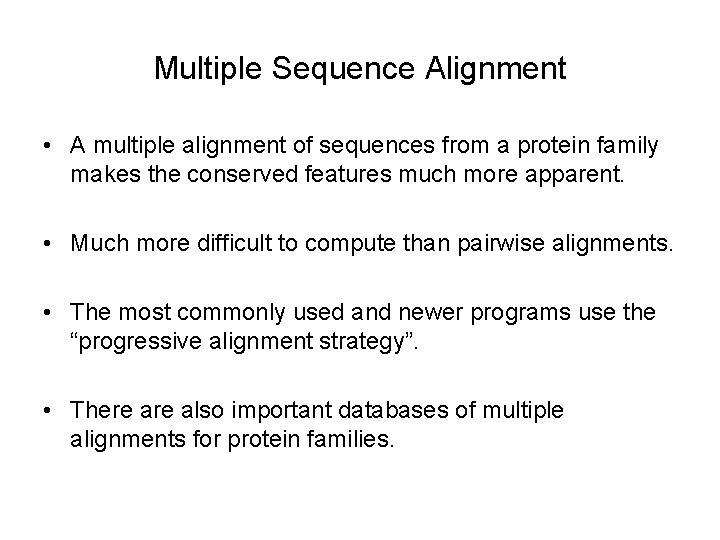 Multiple Sequence Alignment

• A multiple alignment of sequences from a protein family makes the conserved features much more apparent.

• Much more difficult to compute than pairwise alignments.

• The most commonly used and newer programs use the “progressive alignment strategy”.

• There are also important databases of multiple alignments for protein families.